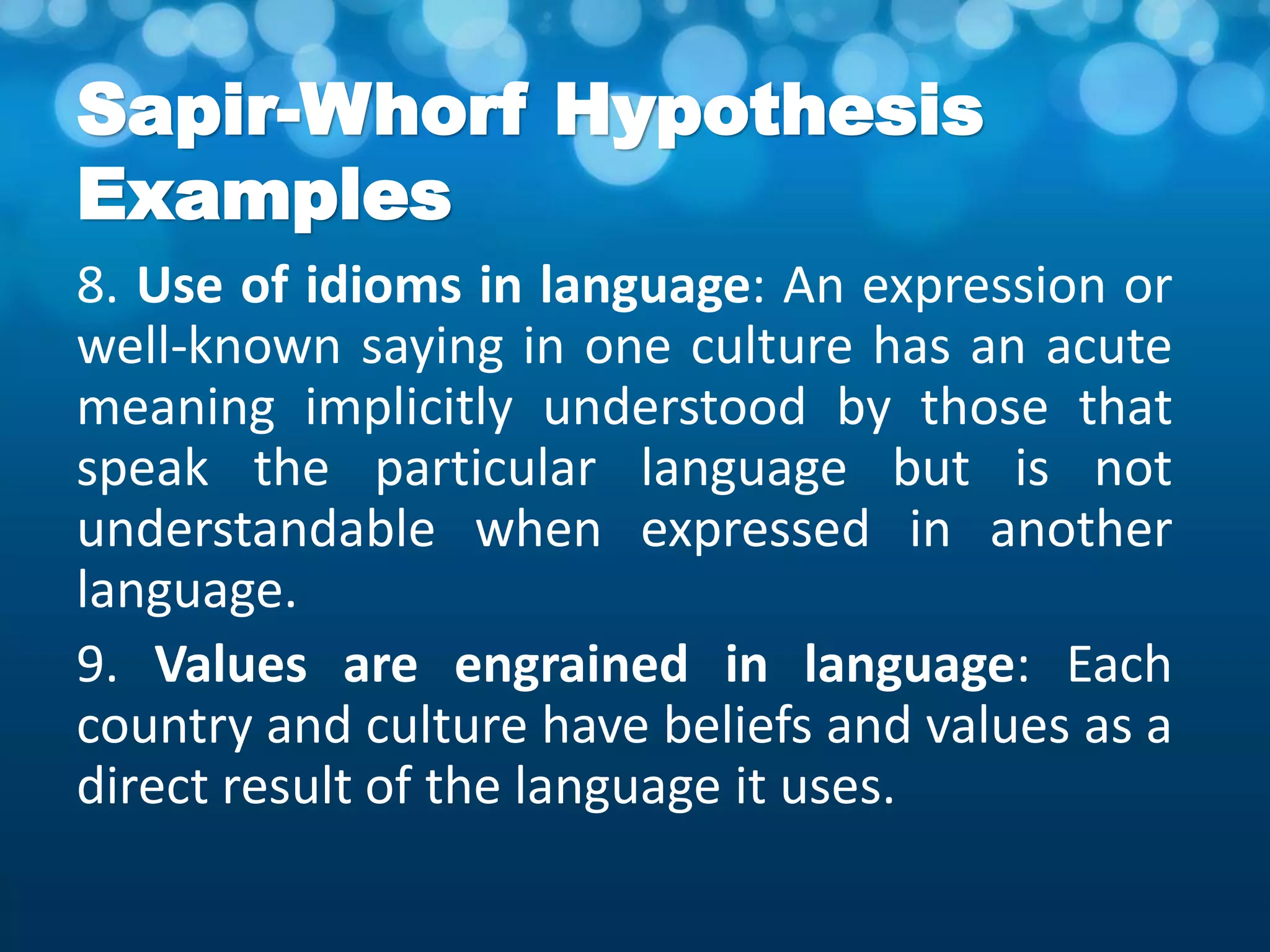 Sapir-Whorf Hypothesis Examples

8. Use of idioms in language: An expression or well-known saying in one culture has an acute meaning implicitly understood by those that speak the particular language but is not understandable when expressed in another language.

9. Values are engrained in language: Each country and culture have beliefs and values as a direct result of the language it uses.